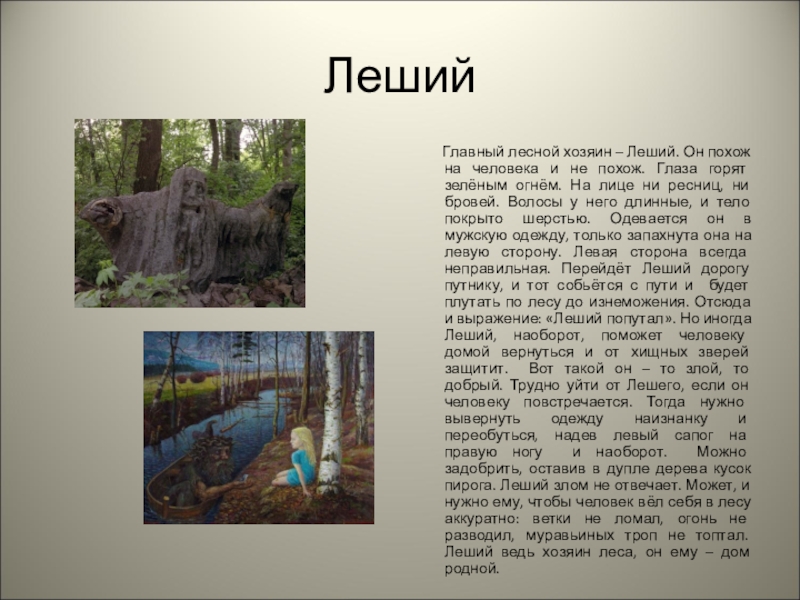 Леший

Главный лесной хозяин – Леший. Он похож на человека и не похож. Глаза горят зелёным огнём. На лице ни ресниц, ни бровей. Волосы у него длинные, и тело покрыто шерстью. Одевается он в мужскую одежду, только запахнута она на левую сторону. Левая сторона всегда неправильная. Перейдёт Леший дорогу путнику, и тот собьётся с пути и будет плутать по лесу до изнеможения. Отсюда и выражение: «Леший попутал». Но иногда Леший, наоборот, поможет человеку домой вернуться и от хищных зверей защитит. Вот такой он – то злой, то добрый. Трудно уйти от Лешего, если он человеку повстречается. Тогда нужно вывернуть одежду наизнанку и переобуться, надев левый сапог на правую ногу и наоборот. Можно задобрить, оставив в дупле дерева кусок пирога. Леший злом не отвечает. Может, и нужно ему, чтобы человек вёл себя в лесу аккуратно: ветки не ломал, огонь не разводил, муравьиных троп не топтал. Леший ведь хозяин леса, он ему – дом родной.